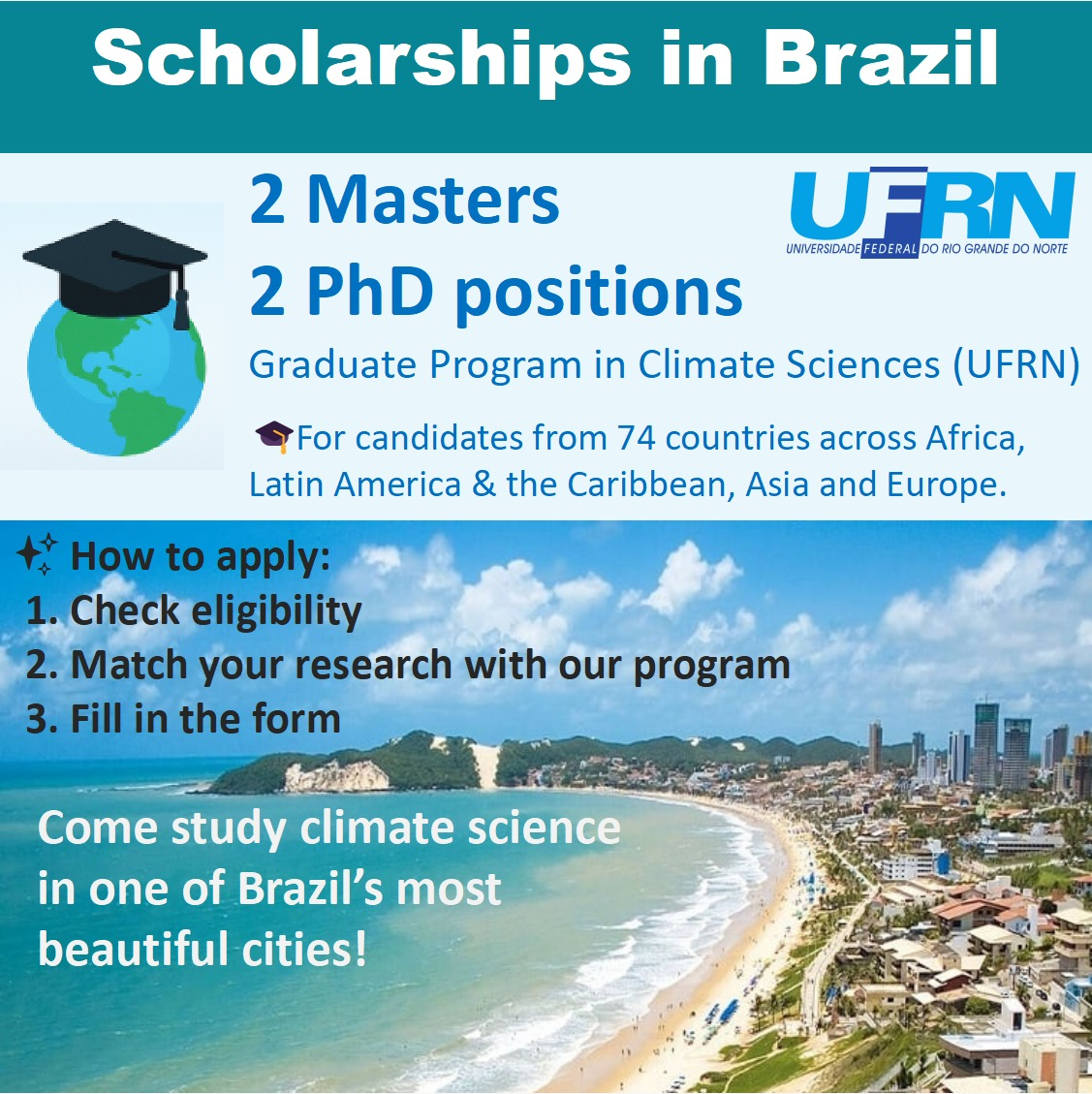 Scholarships in Brazil

2 Masters
2 PhD positions

UFRN
UNIVERSIDADE FEDERAL DO RIO GRANDE DO NORTE

Graduate Program in Climate Sciences (UFRN)

🎓For candidates from 74 countries across Africa, Latin America & the Caribbean, Asia and Europe.

✨ How to apply:
1. Check eligibility
2. Match your research with our program
3. Fill in the form

Come study climate science in one of Brazil's most beautiful cities!